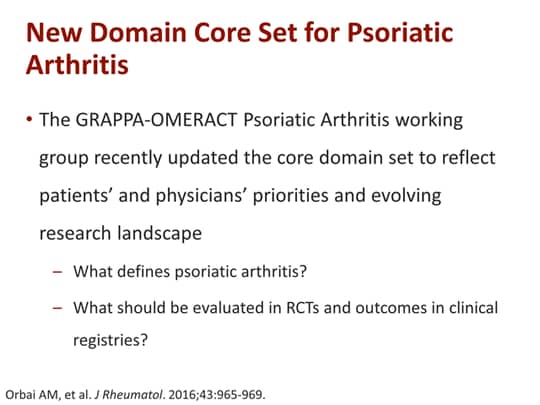 New Domain Core Set for Psoriatic Arthritis

• The GRAPPA-OMERACT Psoriatic Arthritis working group recently updated the core domain set to reflect patients' and physicians' priorities and evolving research landscape

– What defines psoriatic arthritis?

– What should be evaluated in RCTs and outcomes in clinical registries?

Orbai AM, et al. J Rheumatol. 2016;43:965-969.